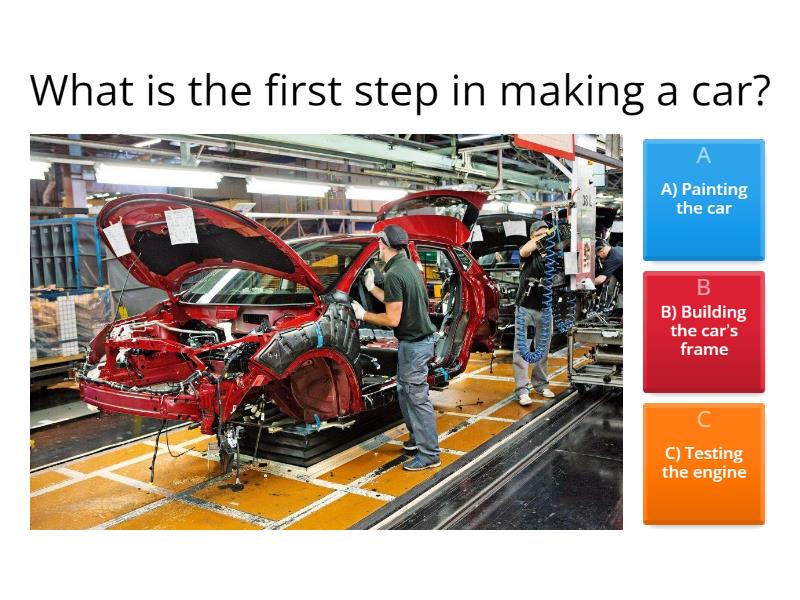 What is the first step in making a car?

A
A) Painting the car

B
B) Building the car's frame

C
C) Testing the engine